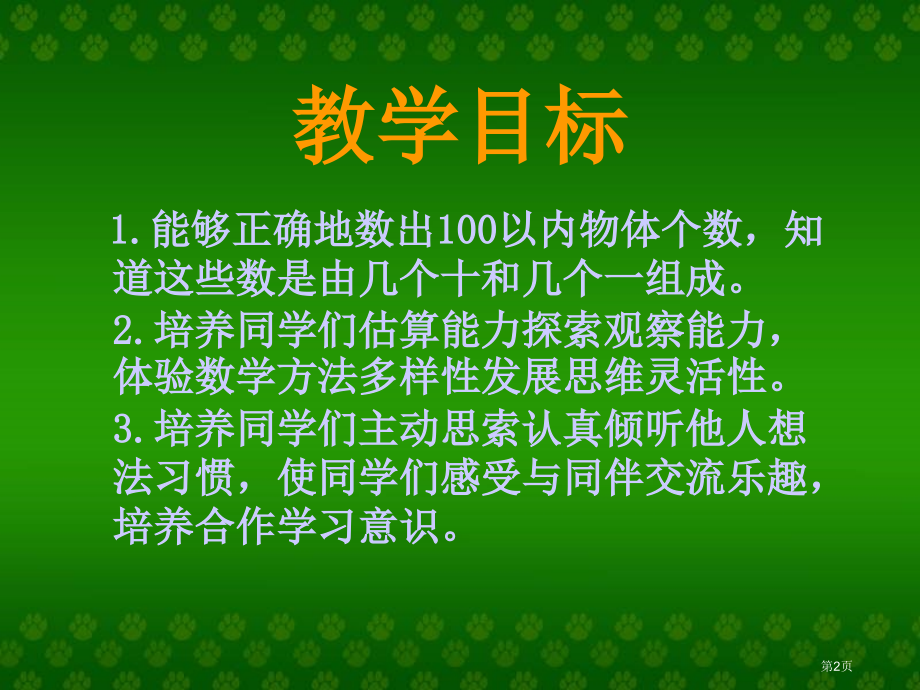 教学目标

1.能够正确地数出100以内物体个数，知道这些数是由几个十和几个一组成。

2.培养同学们估算能力探索观察能力，体验数学方法多样性发展思维灵活性。

3.培养同学们主动思索认真倾听他人想法习惯，使同学们感受与同伴交流乐趣，培养合作学习意识。

第2页